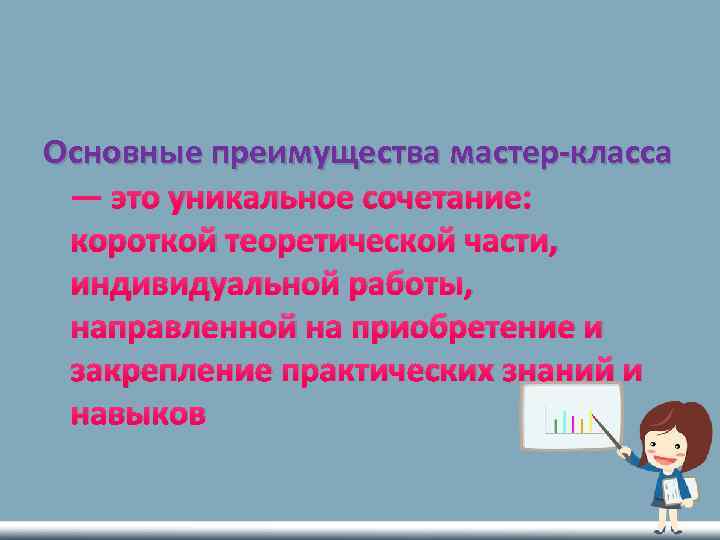 Основные преимущества мастер-класса — это уникальное сочетание: короткой теоретической части, индивидуальной работы, направленной на приобретение и закрепление практических знаний и навыков